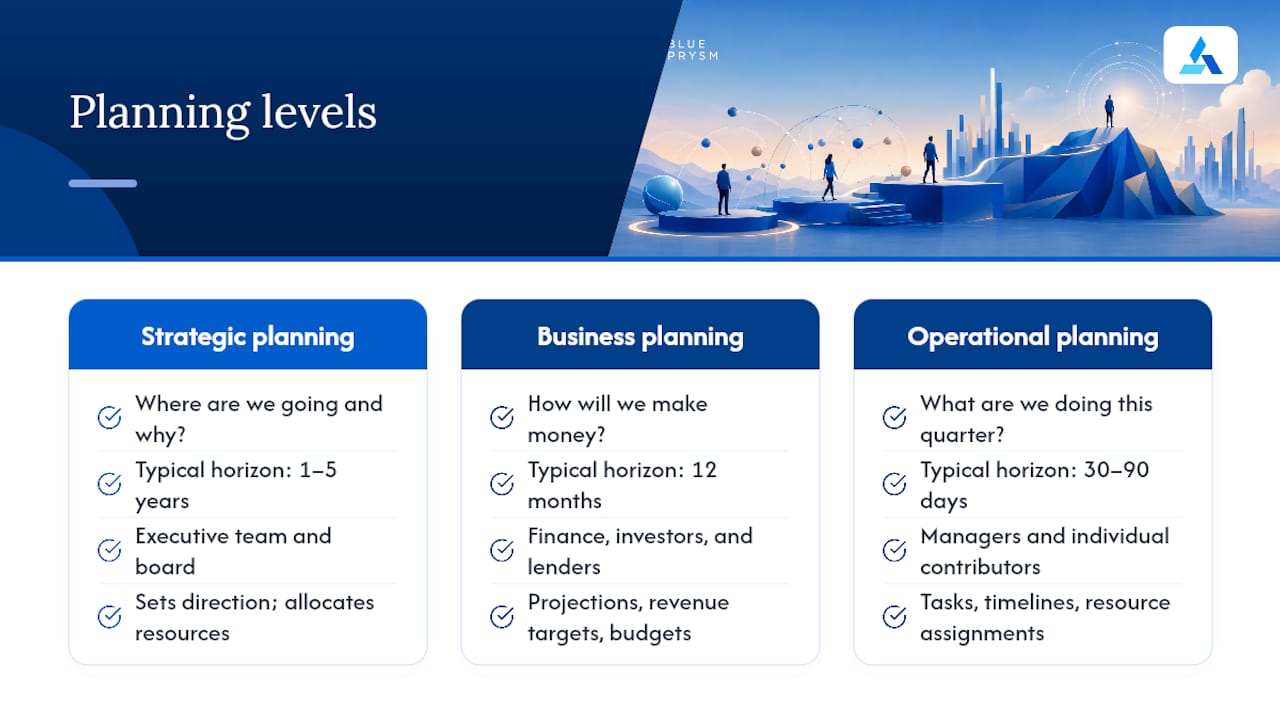 Planning levels

BLUE
PRYSM

Strategic planning

Where are we going and why?

Typical horizon: 1–5 years

Executive team and board

Sets direction; allocates resources

Business planning

How will we make money?

Typical horizon: 12 months

Finance, investors, and lenders

Projections, revenue targets, budgets

Operational planning

What are we doing this quarter?

Typical horizon: 30–90 days

Managers and individual contributors

Tasks, timelines, resource assignments